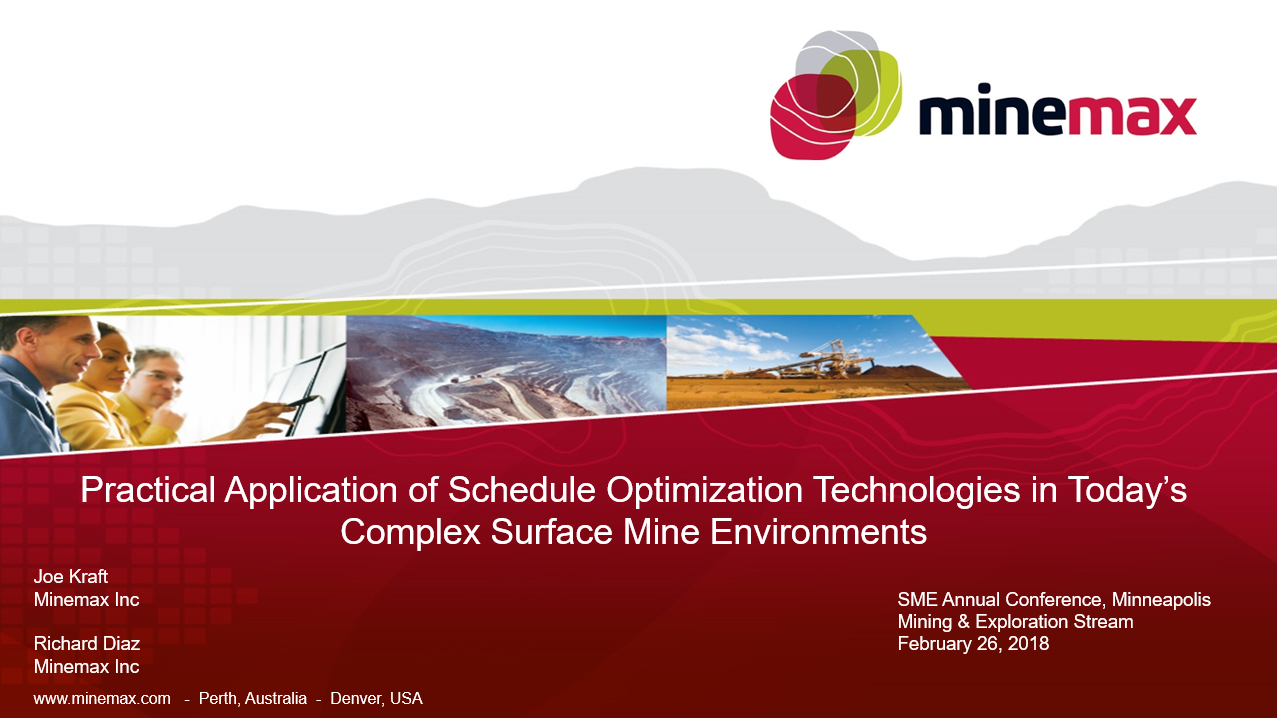 minemax

Practical Application of Schedule Optimization Technologies in Today's Complex Surface Mine Environments

Joe Kraft
Minemax Inc

Richard Diaz
Minemax Inc

SME Annual Conference, Minneapolis
Mining & Exploration Stream
February 26, 2018

www.minemax.com - Perth, Australia - Denver, USA